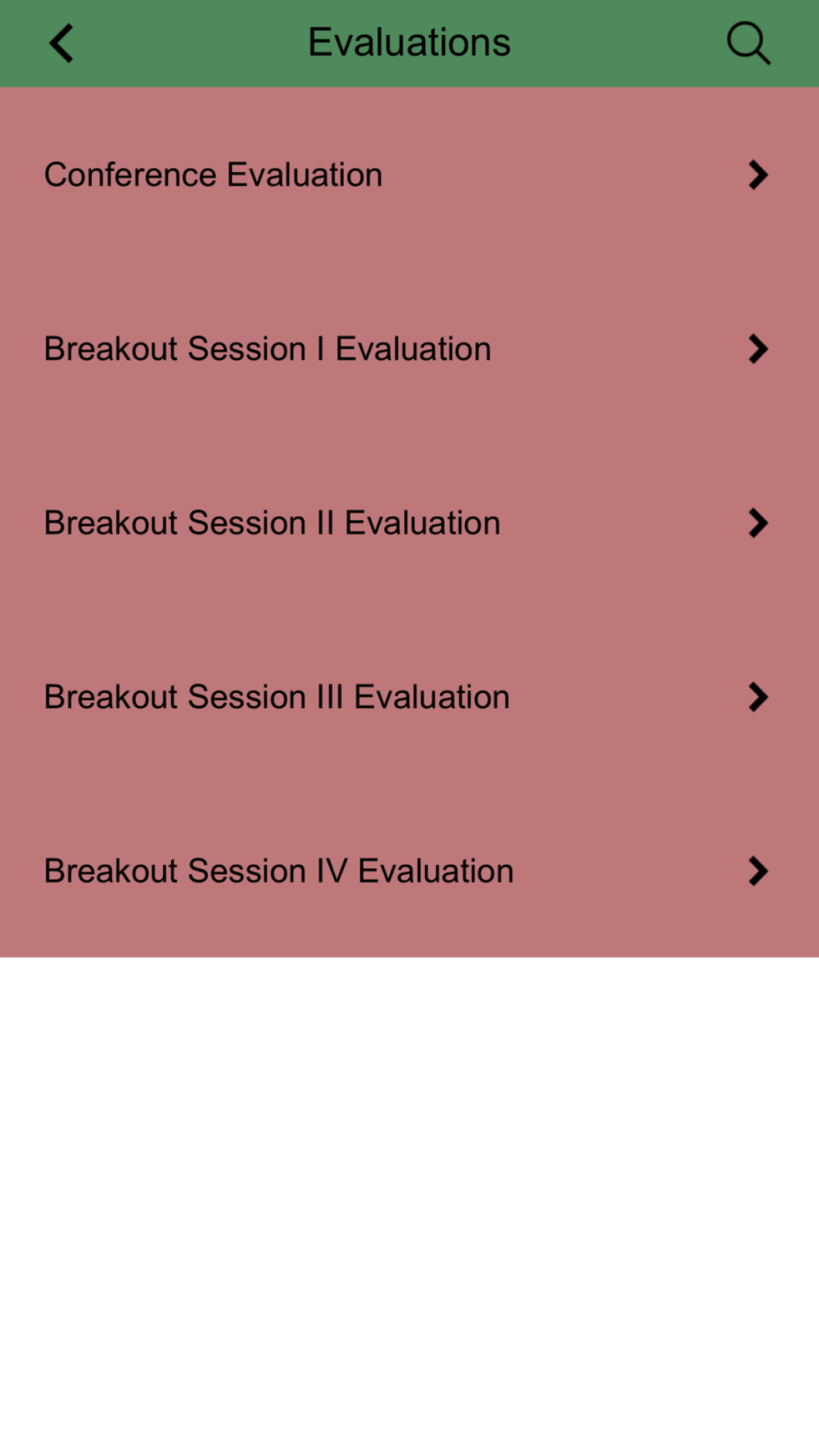 Evaluations

Conference Evaluation

Breakout Session I Evaluation

Breakout Session II Evaluation

Breakout Session III Evaluation

Breakout Session IV Evaluation